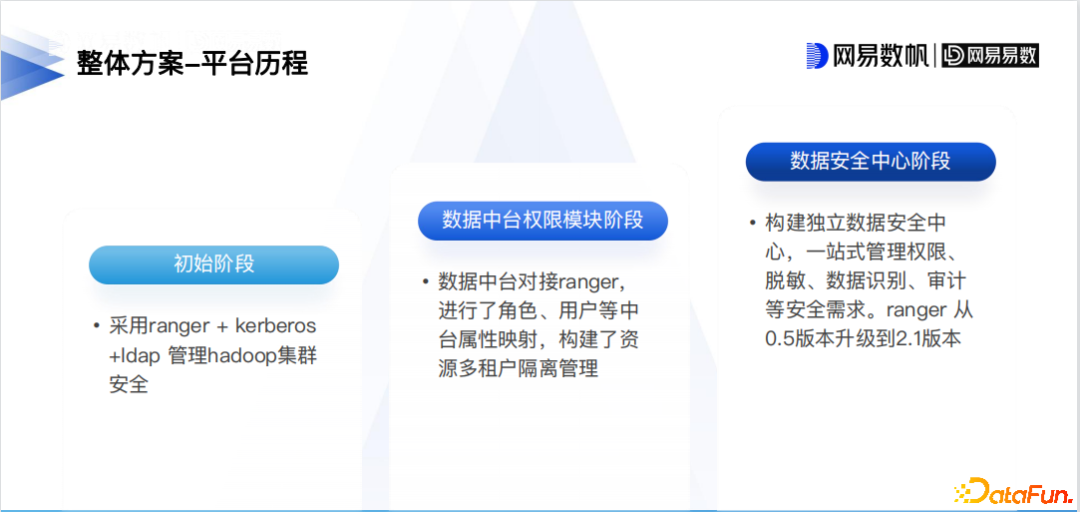 整体方案–平台历程

网易数帆 | 网易易数

初始阶段

• 采用ranger + kerberos +ldap 管理hadoop集群安全

数据中台权限模块阶段

• 数据中台对接ranger，进行了角色、用户等中台属性映射，构建了资源多租户隔离管理

数据安全中心阶段

• 构建独立数据安全中心，一站式管理权限、脱敏、数据识别、审计等安全需求。ranger 从0.5版本升级到2.1版本

DataFun.